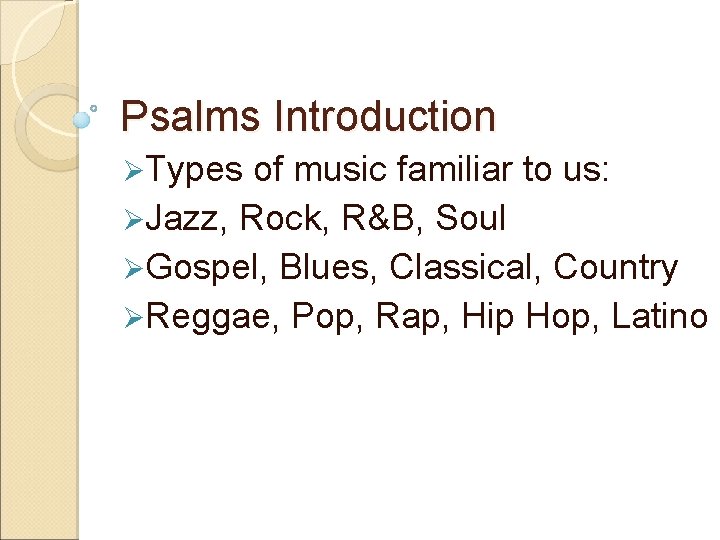 Psalms Introduction

➢Types of music familiar to us:
➢Jazz, Rock, R&B, Soul
➢Gospel, Blues, Classical, Country
➢Reggae, Pop, Rap, Hip Hop, Latino